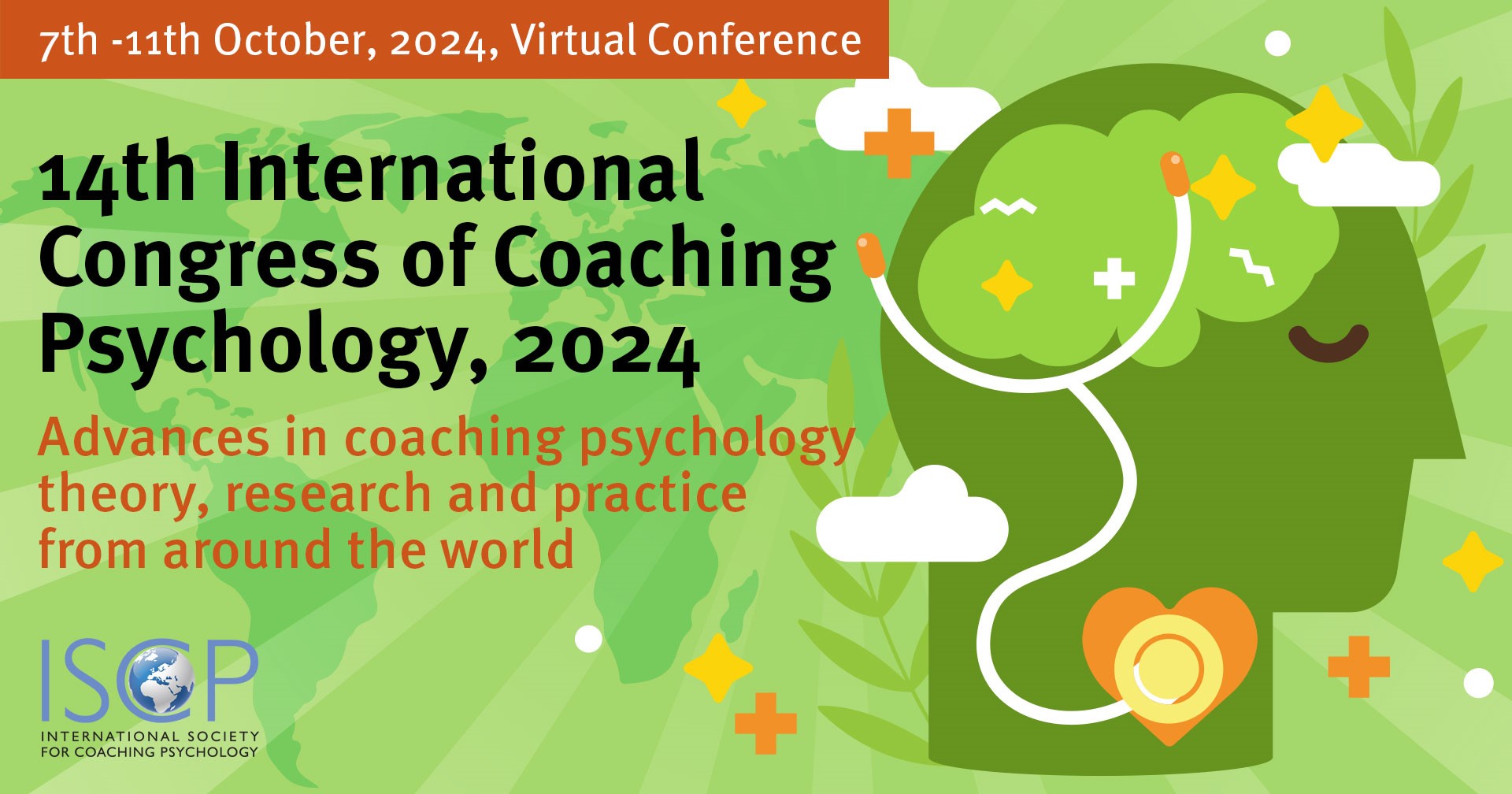 7th -11th October, 2024, Virtual Conference

14th International Congress of Coaching Psychology, 2024

Advances in coaching psychology theory, research and practice from around the world

ISCP
INTERNATIONAL SOCIETY FOR COACHING PSYCHOLOGY